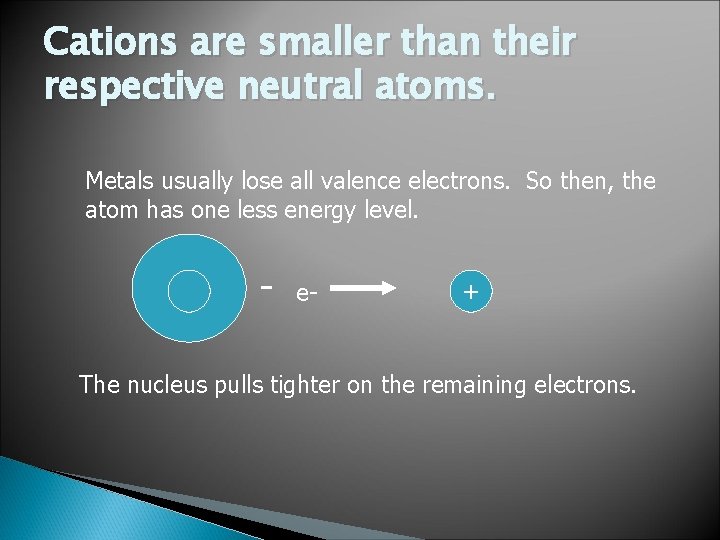 Cations are smaller than their respective neutral atoms.

Metals usually lose all valence electrons. So then, the atom has one less energy level.

- e-

+

The nucleus pulls tighter on the remaining electrons.